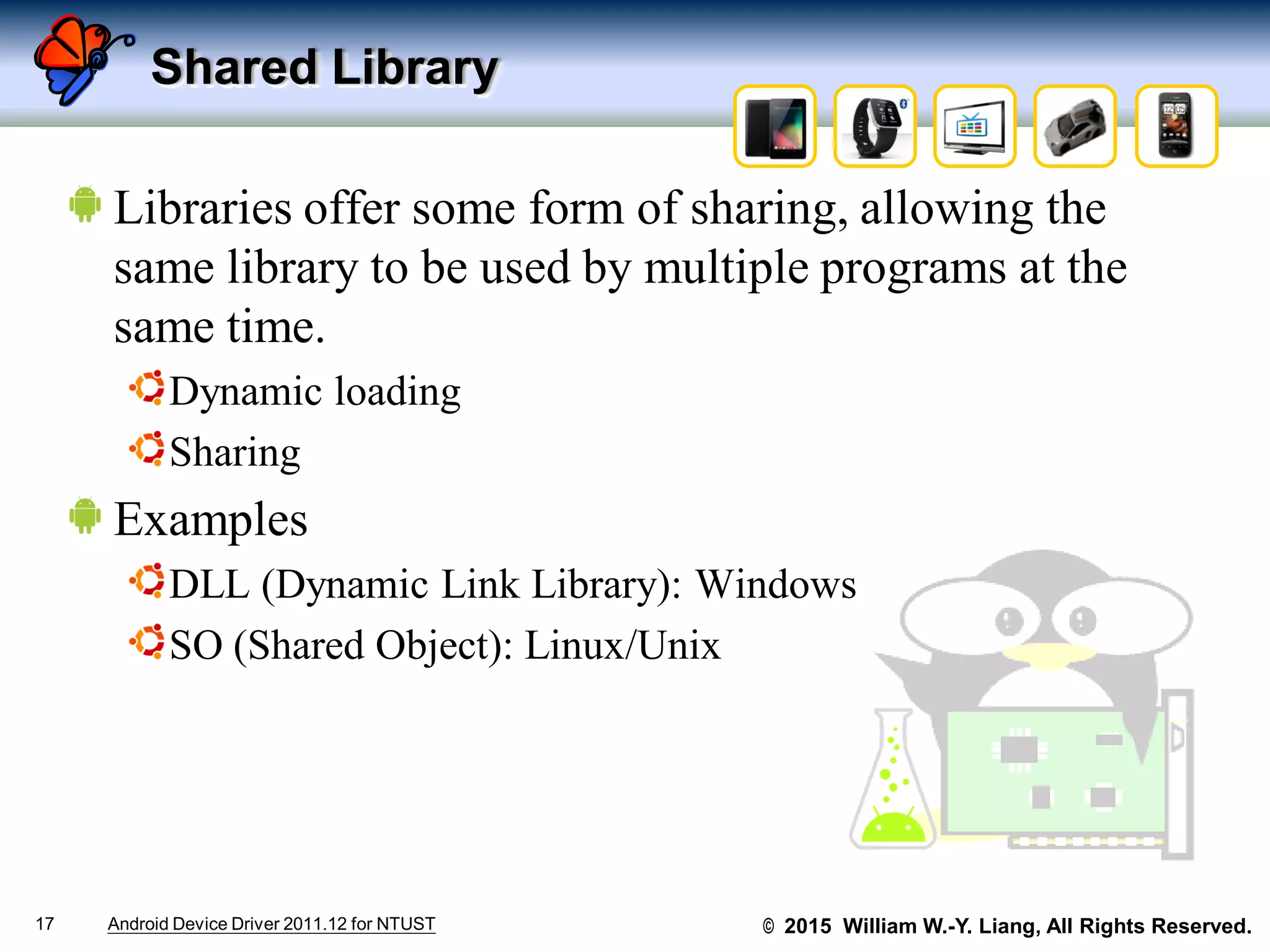 Shared Library

Libraries offer some form of sharing, allowing the same library to be used by multiple programs at the same time.

Dynamic loading

Sharing

Examples

DLL (Dynamic Link Library): Windows

SO (Shared Object): Linux/Unix

17 Android Device Driver 2011.12 for NTUST © 2015 William W.-Y. Liang, All Rights Reserved.